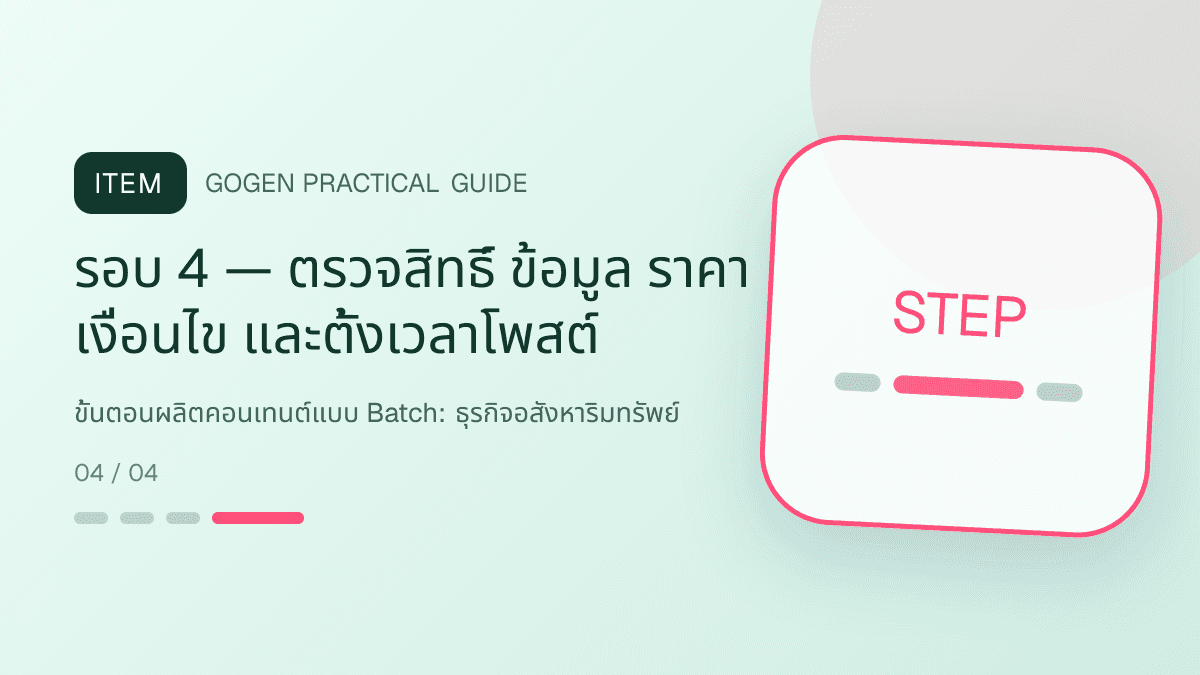 ITEM

GOGEN PRACTICAL GUIDE

รอบ 4 — ตรวจสิทธิ์ ข้อมูล ราคา เงื่อนไข และตั้งเวลาโพสต์

ขั้นตอนผลิตคอนเทนต์แบบ Batch: ธุรกิจอสังหาริมทรัพย์

04 / 04

STEP